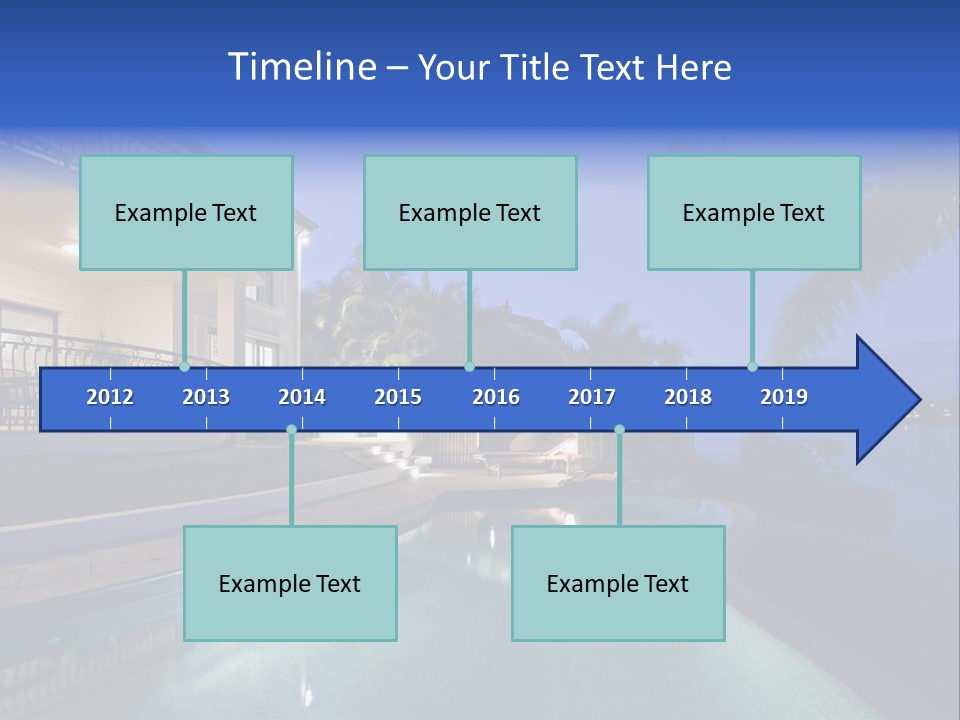 Timeline – Your Title Text Here

Example Text

Example Text

Example Text

2012 2013 2014 2015 2016 2017 2018 2019

Example Text

Example Text